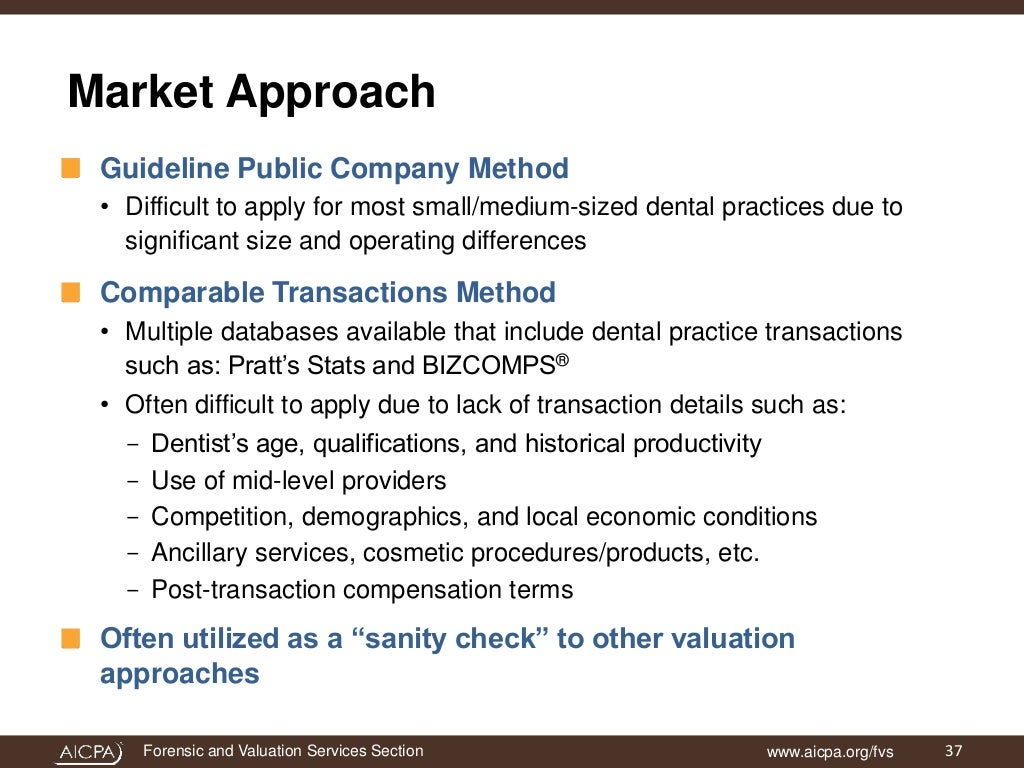 Market Approach

Guideline Public Company Method

• Difficult to apply for most small/medium-sized dental practices due to significant size and operating differences

Comparable Transactions Method

• Multiple databases available that include dental practice transactions such as: Pratt's Stats and BIZCOMPS®

• Often difficult to apply due to lack of transaction details such as:

– Dentist's age, qualifications, and historical productivity

– Use of mid-level providers

– Competition, demographics, and local economic conditions

– Ancillary services, cosmetic procedures/products, etc.

– Post-transaction compensation terms

Often utilized as a "sanity check" to other valuation approaches

AICPA Forensic and Valuation Services Section www.aicpa.org/fvs 37